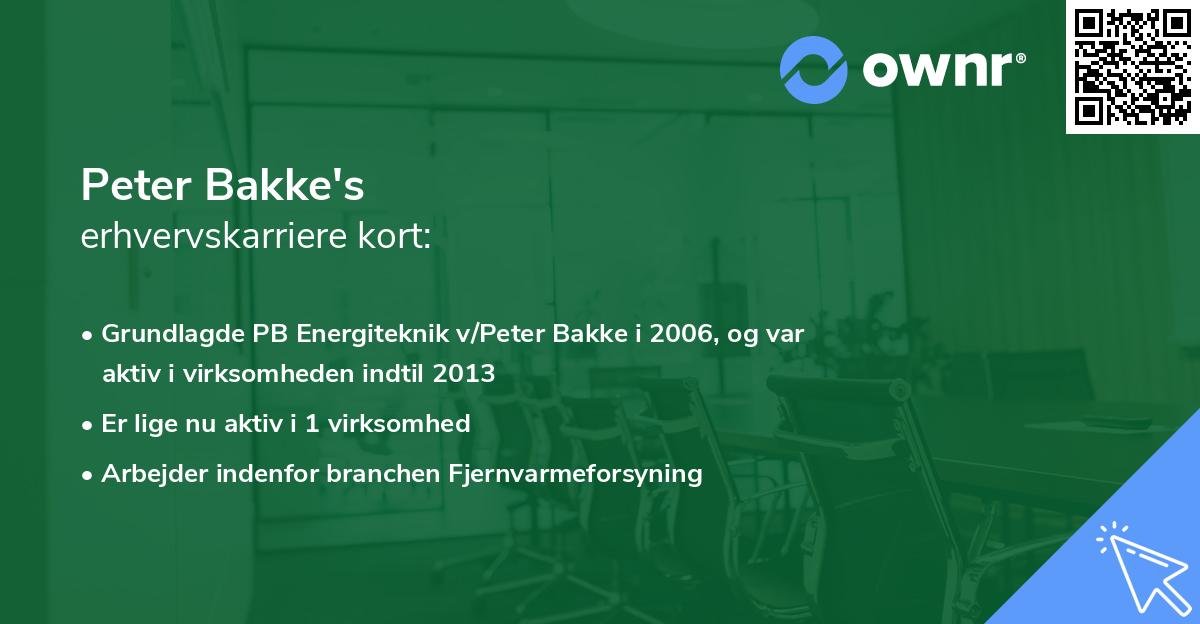 ownr®

Peter Bakke's
erhvervskarriere kort:

• Grundlagde PB Energiteknik v/Peter Bakke i 2006, og var aktiv i virksomheden indtil 2013

• Er lige nu aktiv i 1 virksomhed

• Arbejder indenfor branchen Fjernvarmeforsyning